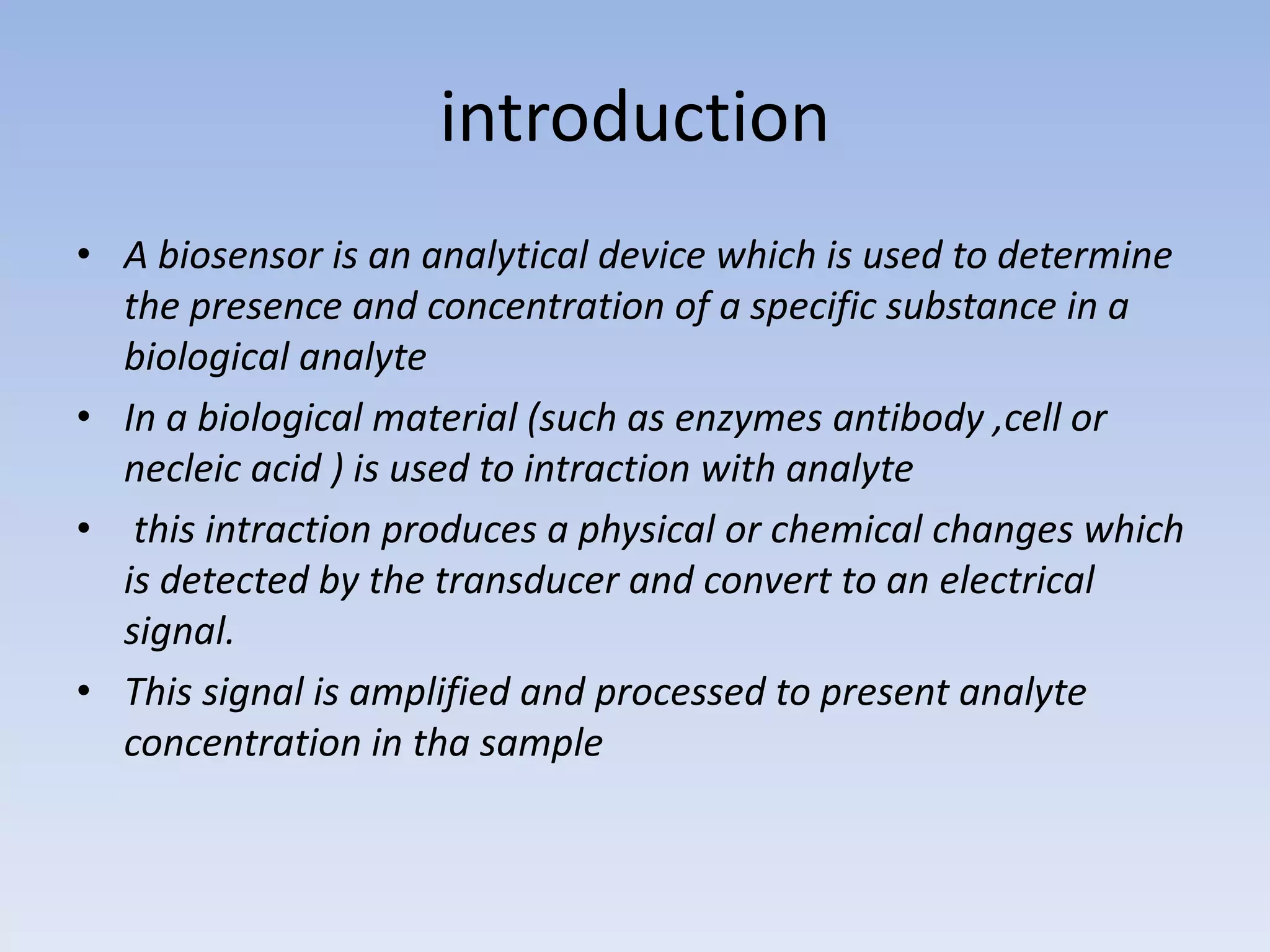 introduction

• A biosensor is an analytical device which is used to determine the presence and concentration of a specific substance in a biological analyte

• In a biological material (such as enzymes antibody ,cell or necleic acid ) is used to intraction with analyte

• this intraction produces a physical or chemical changes which is detected by the transducer and convert to an electrical signal.

• This signal is amplified and processed to present analyte concentration in tha sample